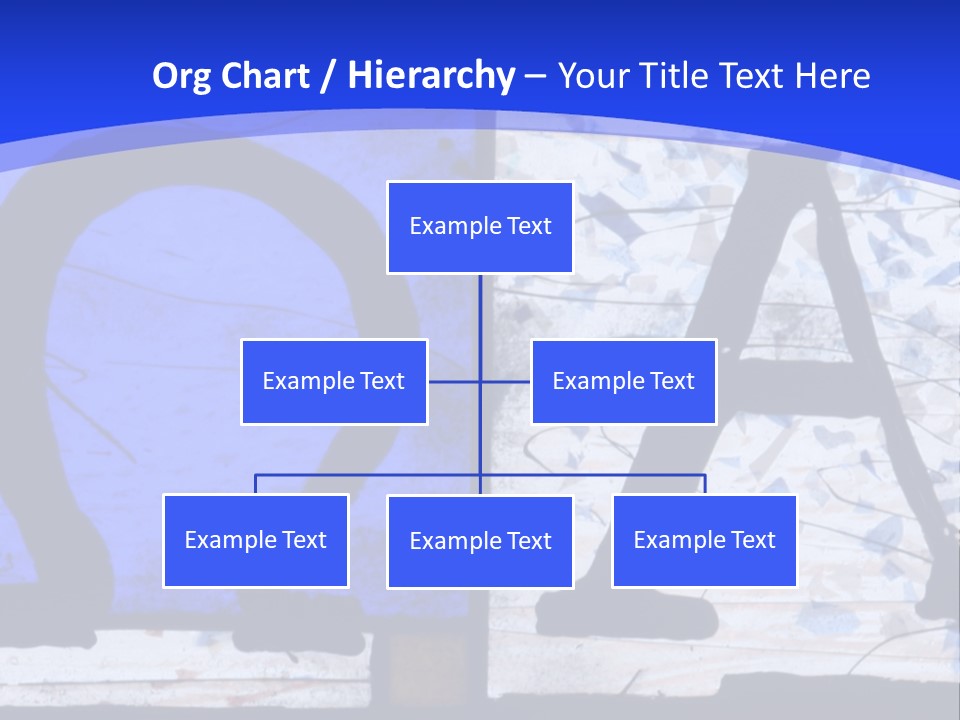 Org Chart / Hierarchy – Your Title Text Here

Example Text

Example Text

Example Text

Example Text

Example Text

Example Text